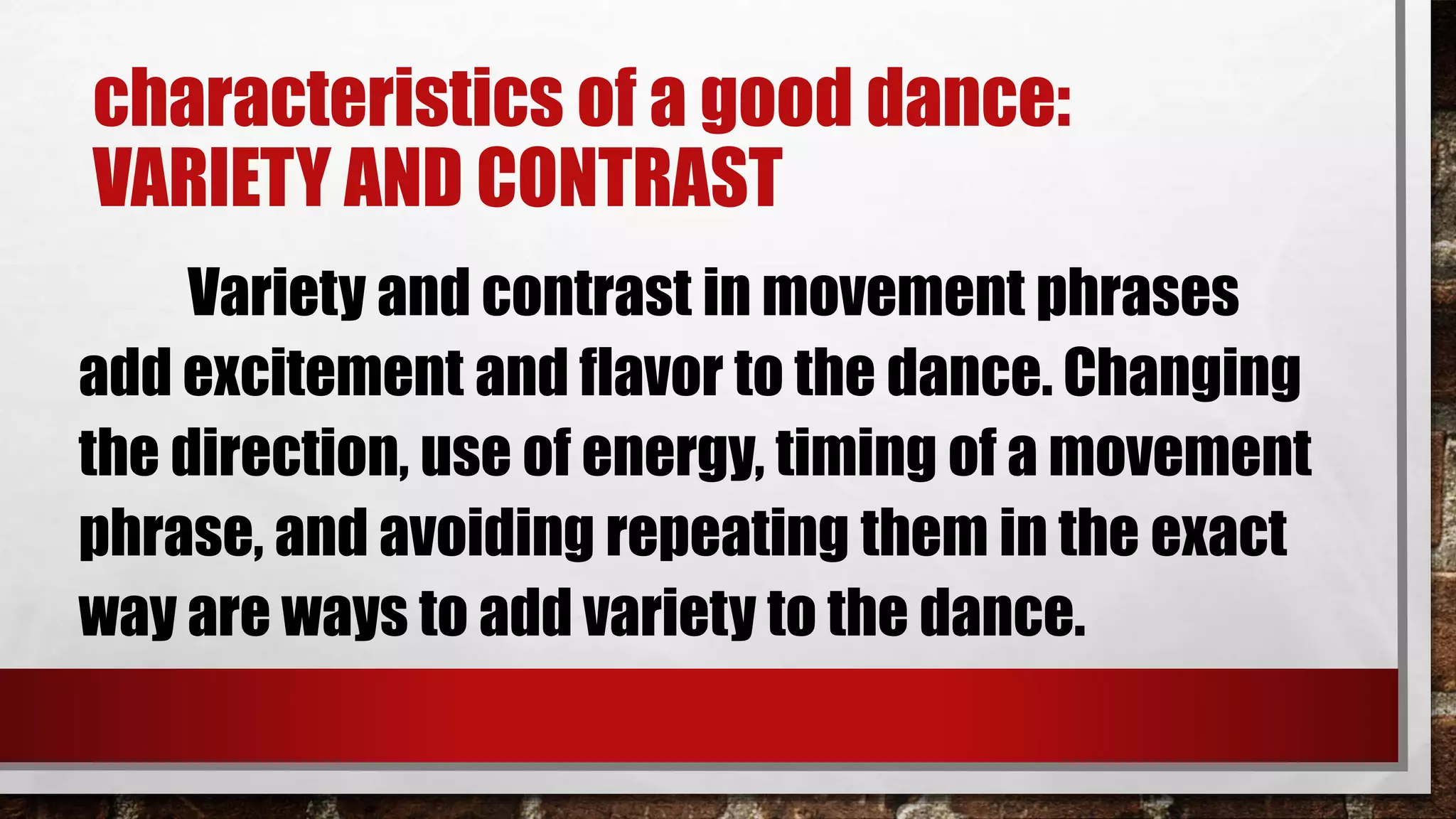 characteristics of a good dance:
VARIETY AND CONTRAST

Variety and contrast in movement phrases add excitement and flavor to the dance. Changing the direction, use of energy, timing of a movement phrase, and avoiding repeating them in the exact way are ways to add variety to the dance.